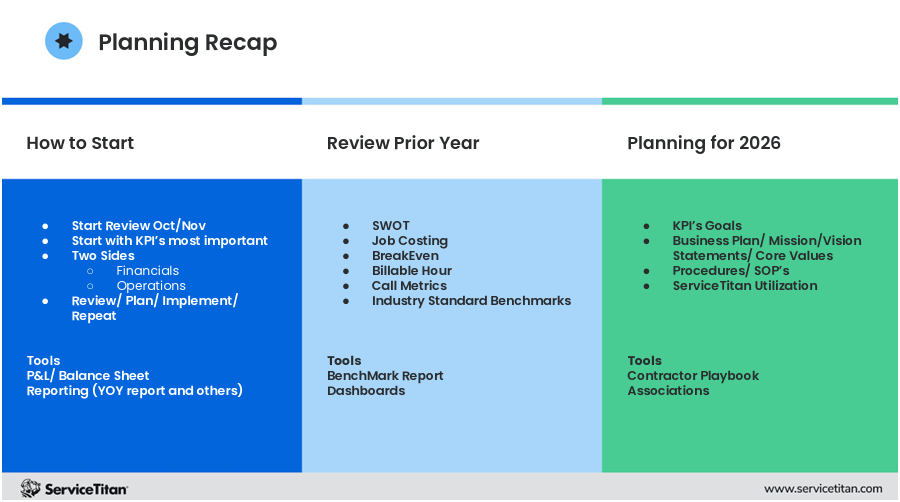 Planning Recap

How to Start

- Start Review Oct/Nov
- Start with KPI's most important
- Two Sides
  - Financials
  - Operations
- Review/ Plan/ Implement/ Repeat

Tools
P&L/ Balance Sheet
Reporting (YOY report and others)

Review Prior Year

- SWOT
- Job Costing
- BreakEven
- Billable Hour
- Call Metrics
- Industry Standard Benchmarks

Tools
BenchMark Report
Dashboards

Planning for 2026

- KPI's Goals
- Business Plan/ Mission/Vision Statements/ Core Values
- Procedures/ SOP's
- ServiceTitan Utilization

Tools
Contractor Playbook
Associations

ServiceTitan

www.servicetitan.com